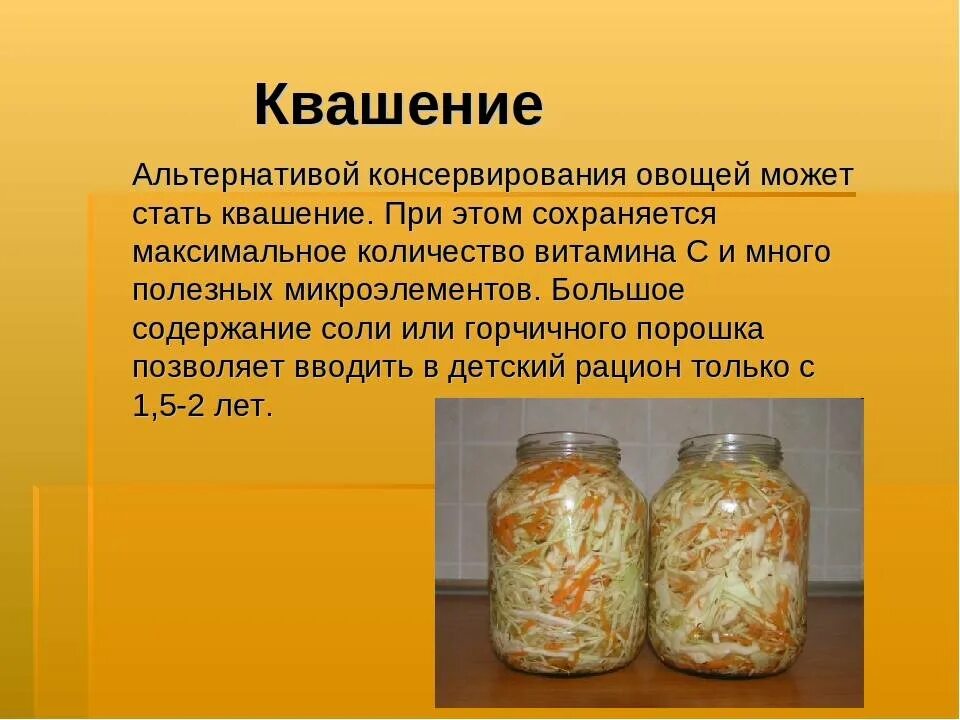 Квашение

Альтернативой консервирования овощей может стать квашение. При этом сохраняется максимальное количество витамина С и много полезных микроэлементов. Большое содержание соли или горчичного порошка позволяет вводить в детский рацион только с 1,5-2 лет.